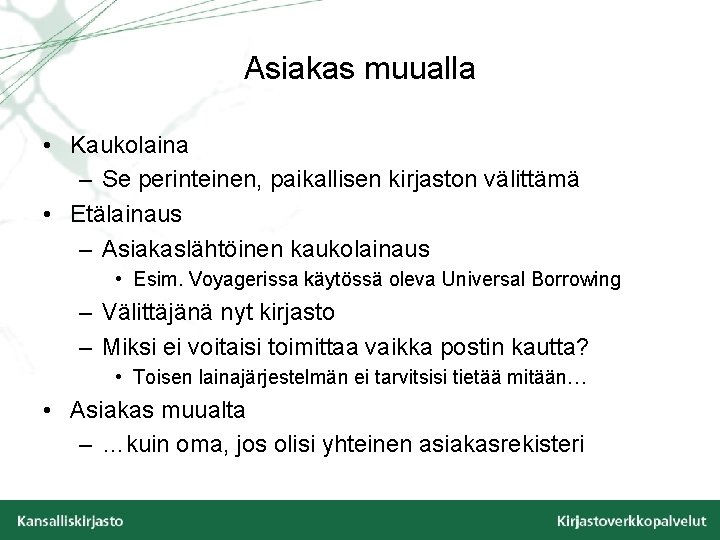 Asiakas muualla

• Kaukolaina
  – Se perinteinen, paikallisen kirjaston välittämä
• Etälainaus
  – Asiakaslähtöinen kaukolainaus
    • Esim. Voyagerissa käytössä oleva Universal Borrowing
  – Välittäjänä nyt kirjasto
  – Miksi ei voitaisi toimittaa vaikka postin kautta?
    • Toisen lainajärjestelmän ei tarvitsisi tietää mitään…
• Asiakas muualta
  – …kuin oma, jos olisi yhteinen asiakasrekisteri

Kansalliskirjasto

Kirjastoverkkopalvelut